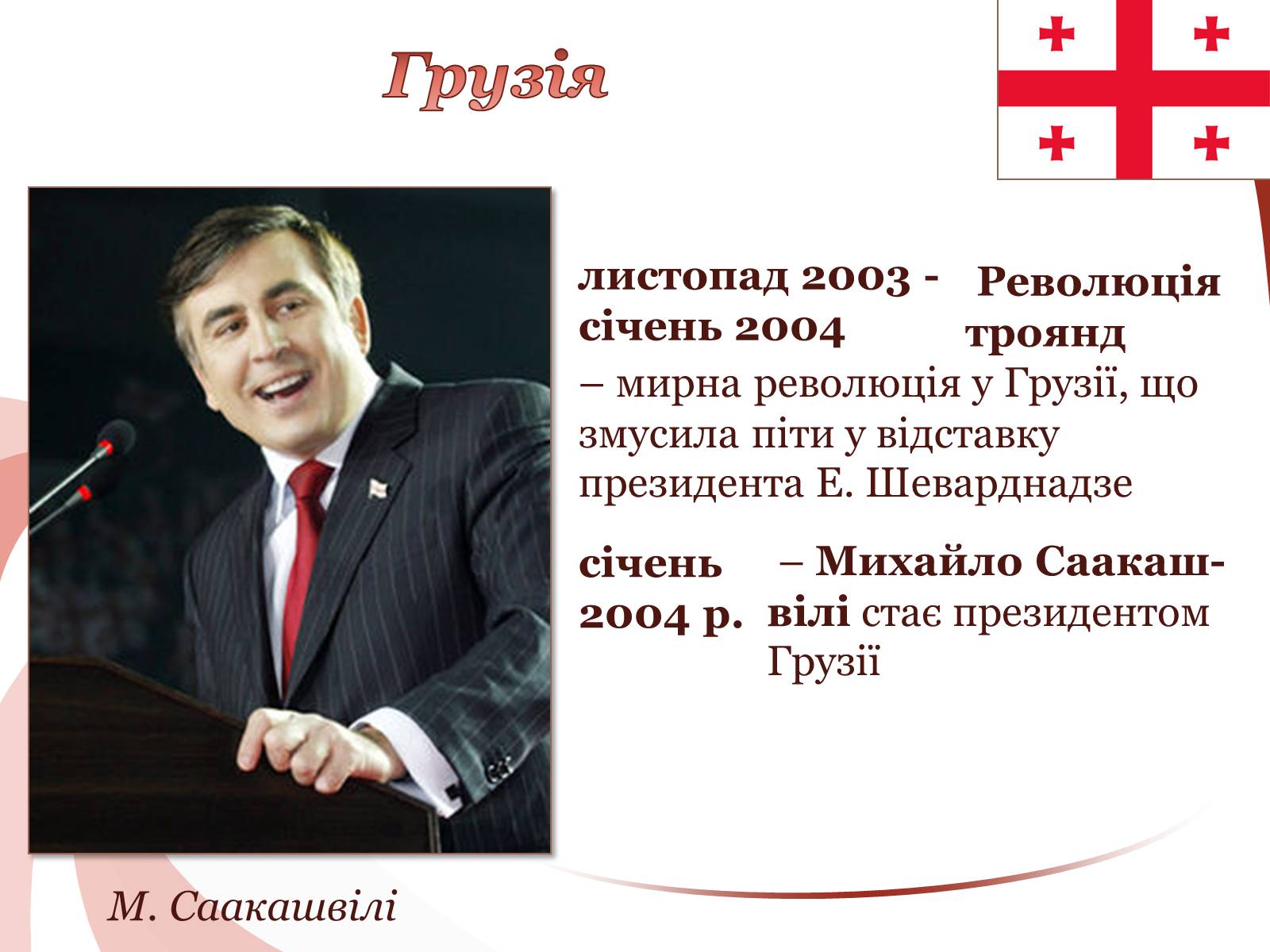 Грузія

листопад 2003 - січень 2004 Революція троянд – мирна революція у Грузії, що змусила піти у відставку президента Е. Шеварднадзе

січень 2004 р. – Михайло Саакашвілі стає президентом Грузії

М. Саакашвілі